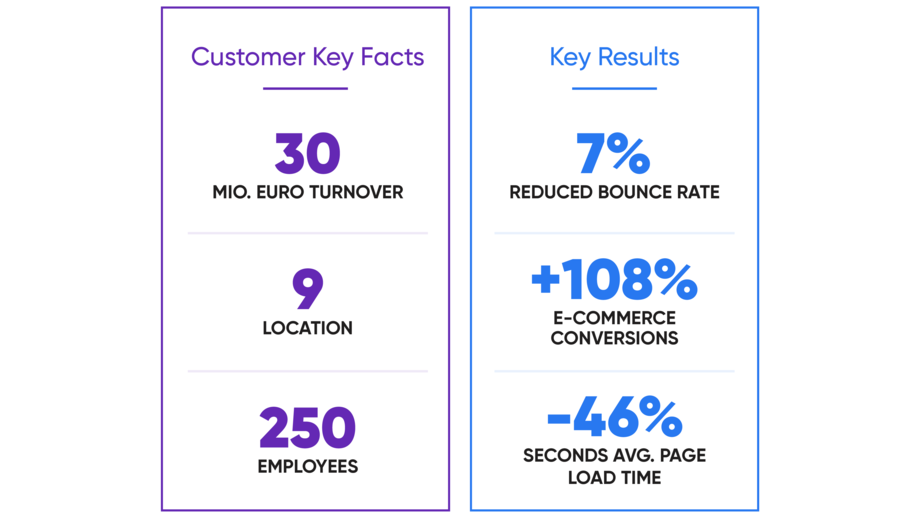 Customer Key Facts

30
MIO. EURO TURNOVER

9
LOCATION

250
EMPLOYEES

Key Results

7%
REDUCED BOUNCE RATE

+108%
E-COMMERCE CONVERSIONS

-46%
SECONDS AVG. PAGE LOAD TIME